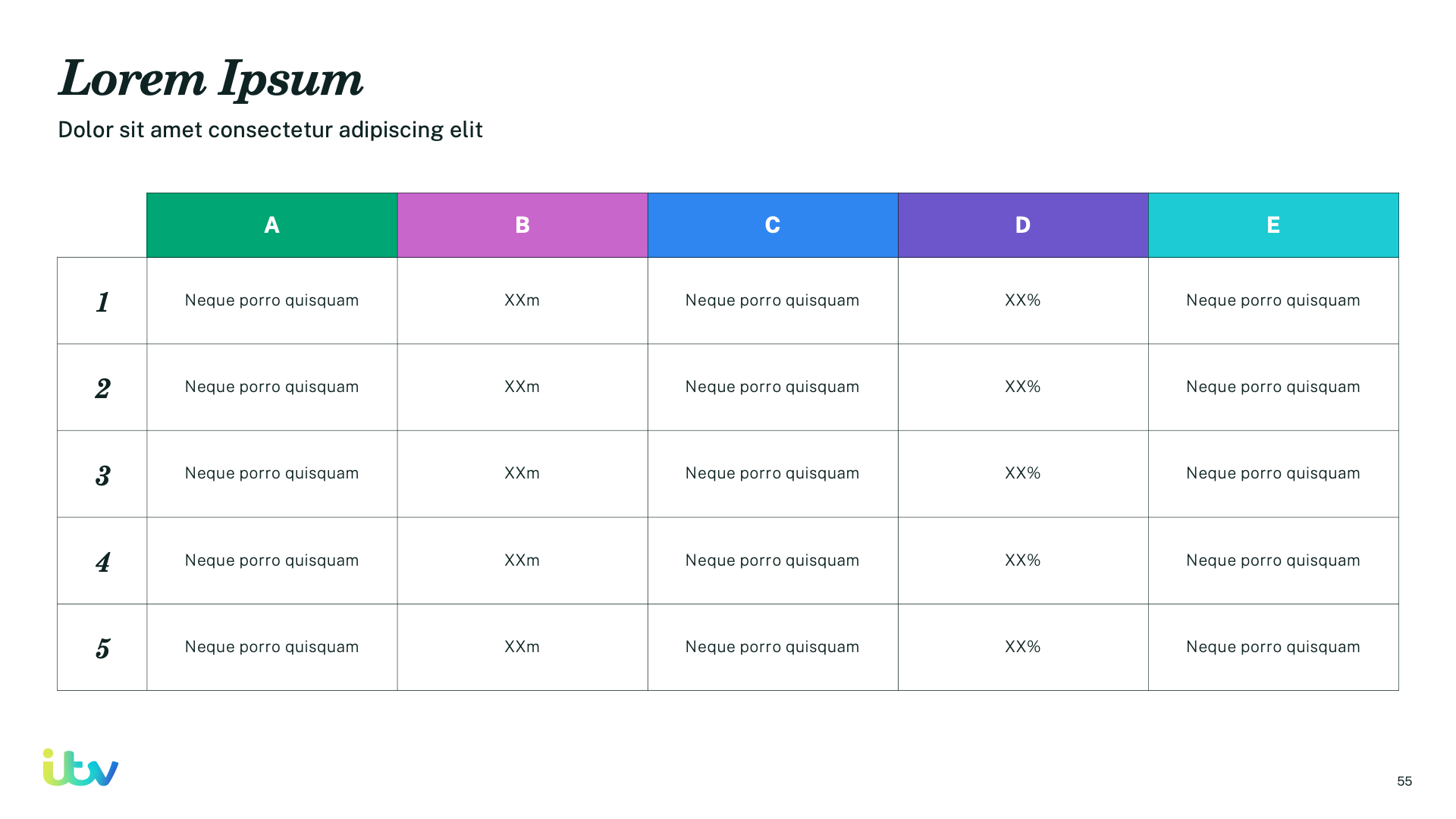 Lorem Ipsum

Dolor sit amet consectetur adipiscing elit

| | A | B | C | D | E |
|---|---|---|---|---|---|
| 1 | Neque porro quisquam | XXm | Neque porro quisquam | XX% | Neque porro quisquam |
| 2 | Neque porro quisquam | XXm | Neque porro quisquam | XX% | Neque porro quisquam |
| 3 | Neque porro quisquam | XXm | Neque porro quisquam | XX% | Neque porro quisquam |
| 4 | Neque porro quisquam | XXm | Neque porro quisquam | XX% | Neque porro quisquam |
| 5 | Neque porro quisquam | XXm | Neque porro quisquam | XX% | Neque porro quisquam |

itv

55